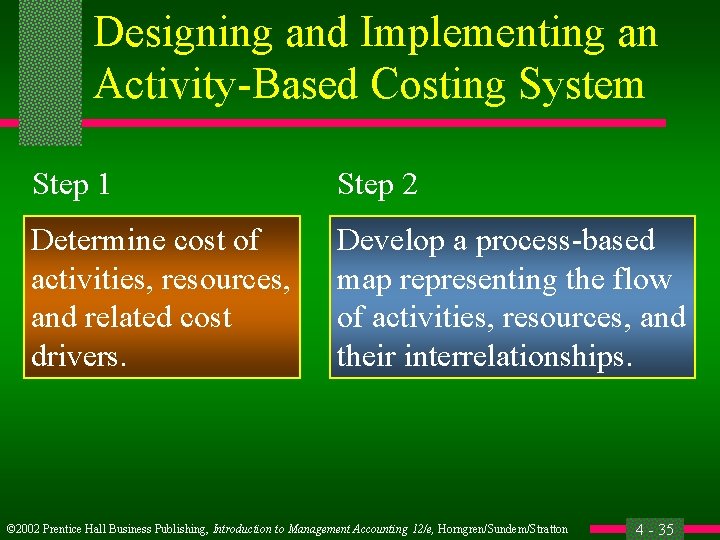 Designing and Implementing an Activity-Based Costing System

Step 1

Determine cost of activities, resources, and related cost drivers.

Step 2

Develop a process-based map representing the flow of activities, resources, and their interrelationships.

©2002 Prentice Hall Business Publishing, Introduction to Management Accounting 12/e, Horngren/Sundem/Stratton

4 - 35